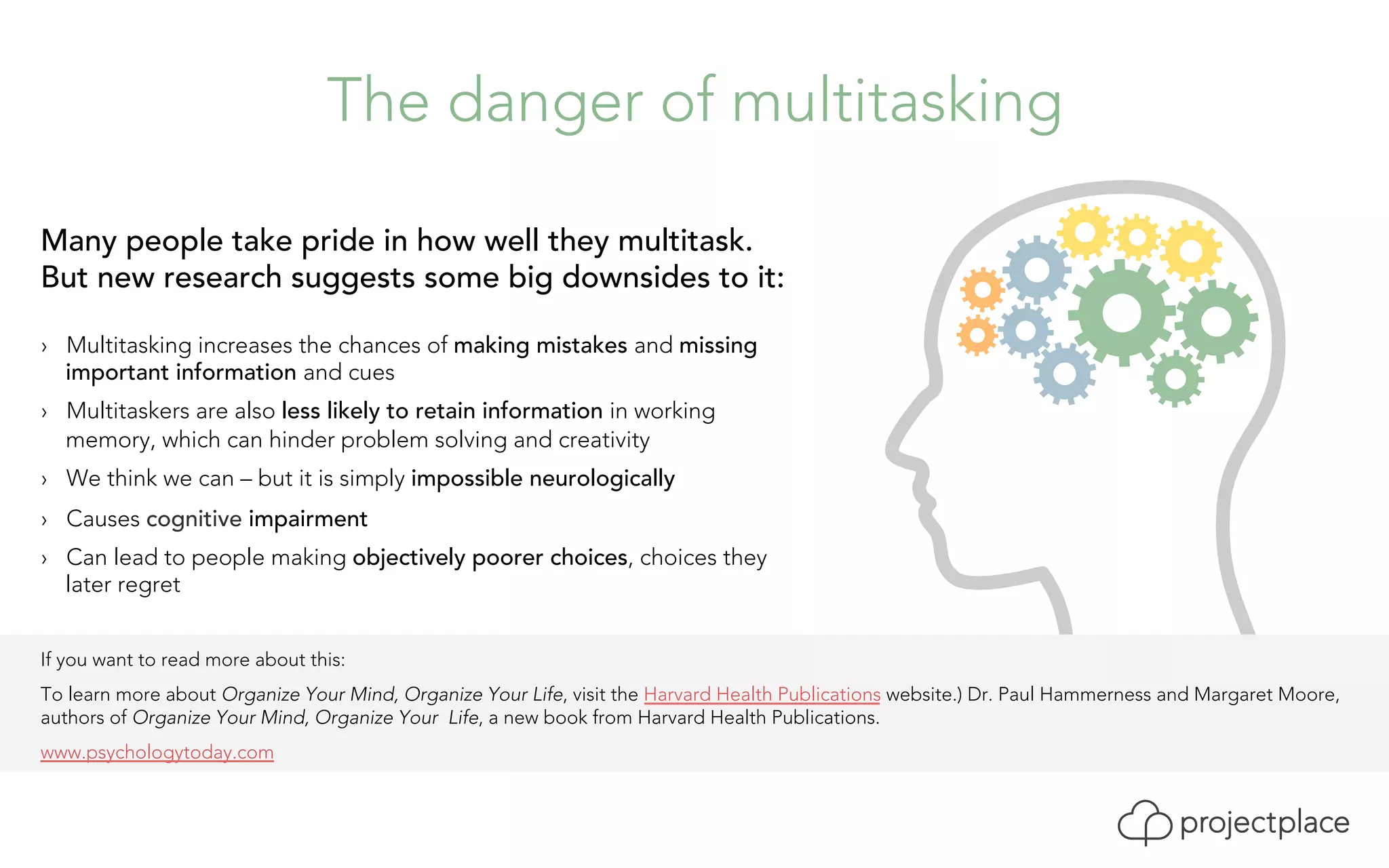 The danger of multitasking

Many people take pride in how well they multitask. But new research suggests some big downsides to it:

› Multitasking increases the chances of making mistakes and missing important information and cues

› Multitaskers are also less likely to retain information in working memory, which can hinder problem solving and creativity

› We think we can – but it is simply impossible neurologically

› Causes cognitive impairment

› Can lead to people making objectively poorer choices, choices they later regret

If you want to read more about this:

To learn more about Organize Your Mind, Organize Your Life, visit the Harvard Health Publications website.) Dr. Paul Hammerness and Margaret Moore, authors of Organize Your Mind, Organize Your Life, a new book from Harvard Health Publications.

www.psychologytoday.com

projectplace